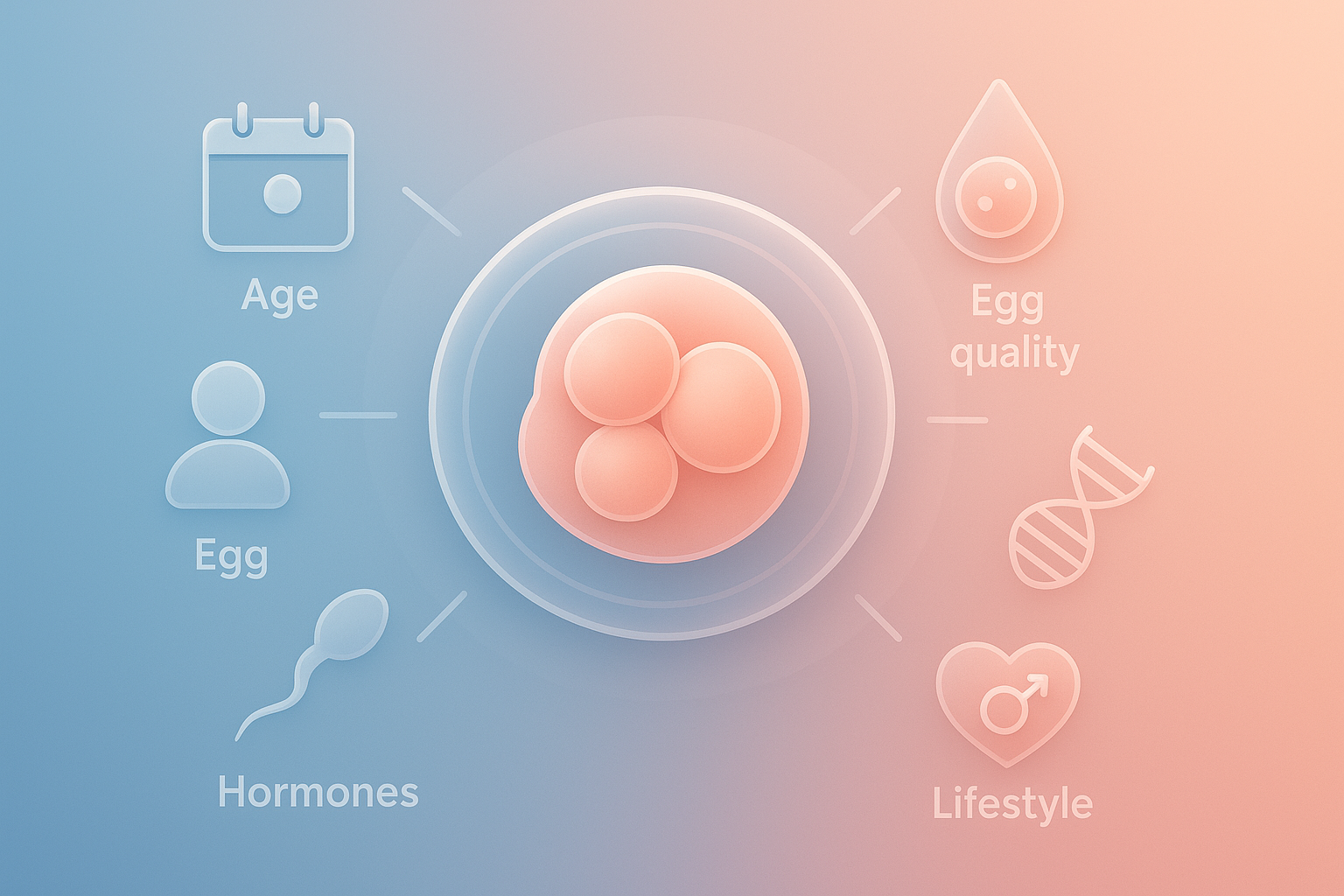 Age

Egg

Hormones

Egg quality

Lifestyle